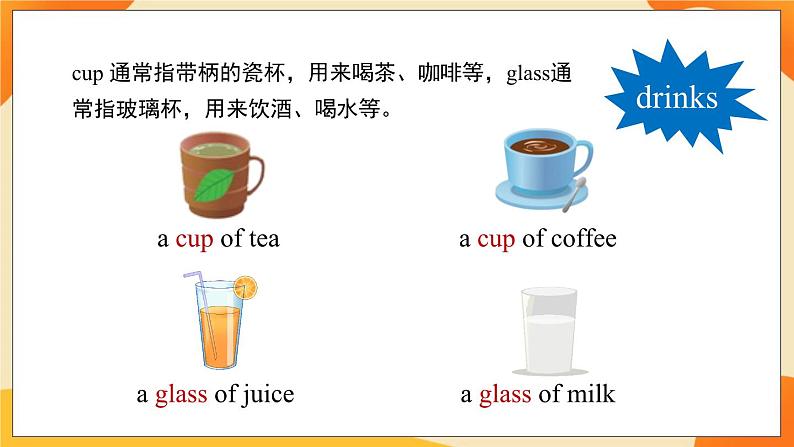 cup 通常指带柄的瓷杯，用来喝茶、咖啡等，glass通常指玻璃杯，用来饮酒、喝水等。

drinks

a cup of tea

a cup of coffee

a glass of juice

a glass of milk